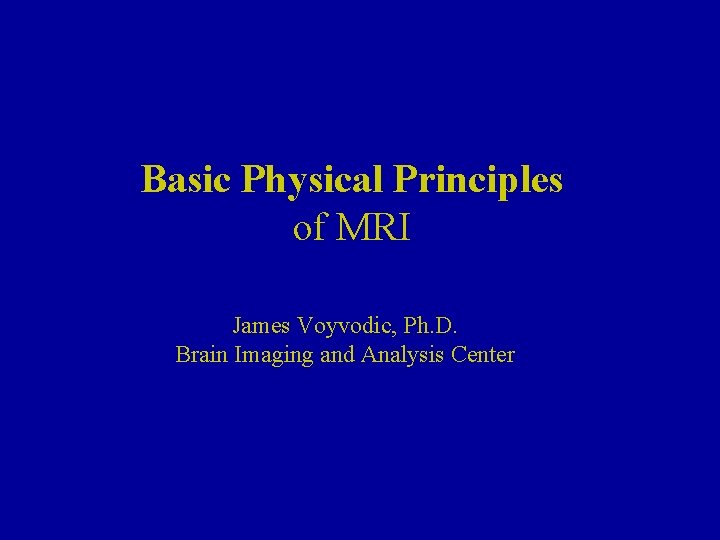 Basic Physical Principles
of MRI

James Voyvodic, Ph.D.
Brain Imaging and Analysis Center